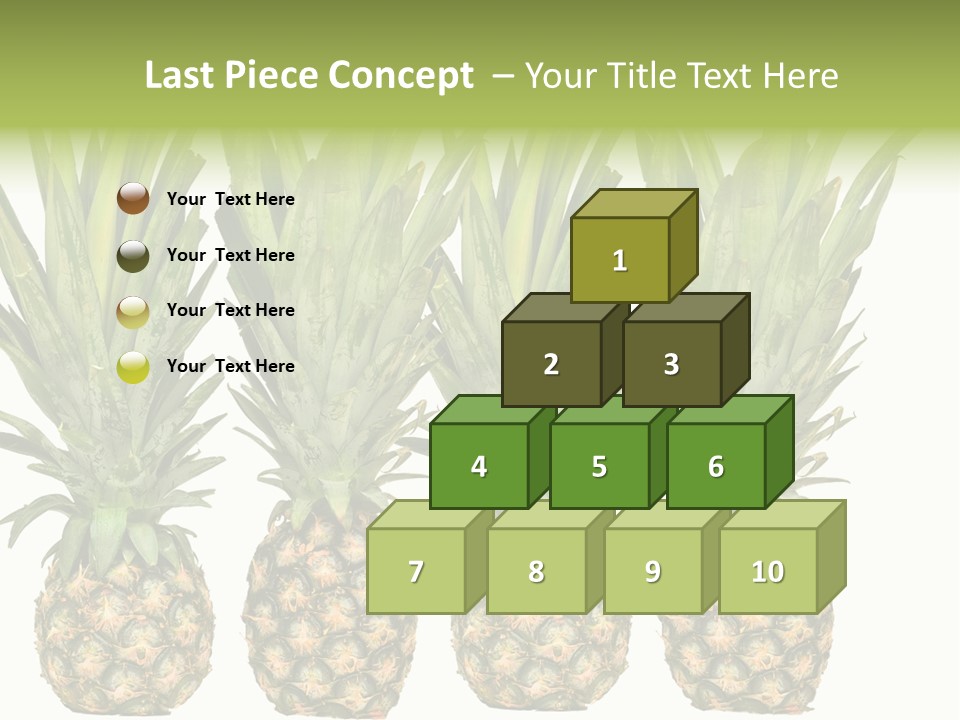 Last Piece Concept – Your Title Text Here

Your Text Here

Your Text Here

Your Text Here

Your Text Here

1

2

3

4

5

6

7

8

9

10